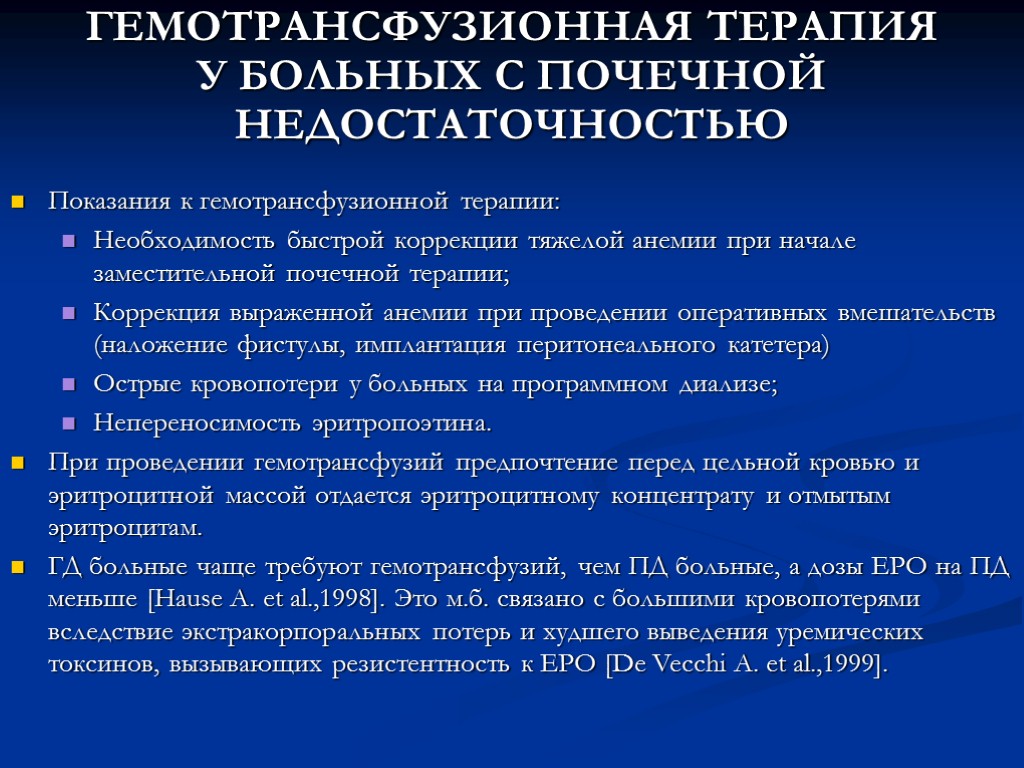 ГЕМОТРАНСФУЗИОННАЯ ТЕРАПИЯ У БОЛЬНЫХ С ПОЧЕЧНОЙ НЕДОСТАТОЧНОСТЬЮ

Показания к гемотрансфузионной терапии:

Необходимость быстрой коррекции тяжелой анемии при начале заместительной почечной терапии;

Коррекция выраженной анемии при проведении оперативных вмешательств (наложение фистулы, имплантация перитонеального катетера)

Острые кровопотери у больных на программном диализе;

Непереносимость эритропоэтина.

При проведении гемотрансфузий предпочтение перед цельной кровью и эритроцитной массой отдается эритроцитному концентрату и отмытым эритроцитам.

ГД больные чаще требуют гемотрансфузий, чем ПД больные, а дозы ЕРО на ПД меньше [Hause A. et al.,1998]. Это м.б. связано с большими кровопотерями вследствие экстракорпоральных потерь и худшего выведения уремических токсинов, вызывающих резистентность к ЕРО [De Vecchi A. et al.,1999].